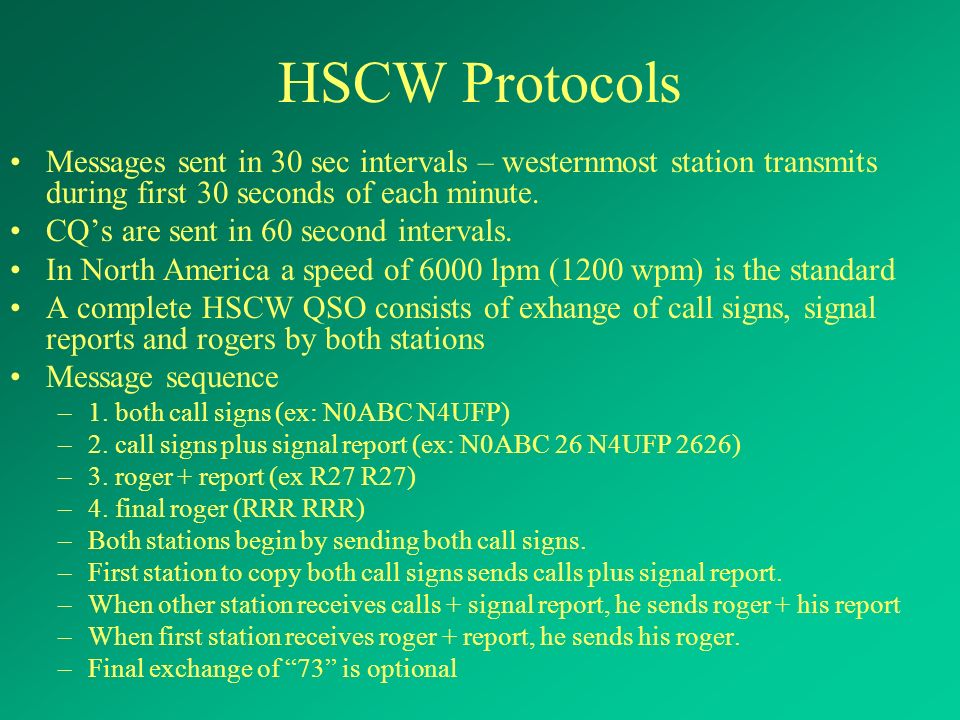 HSCW Protocols

• Messages sent in 30 sec intervals – westernmost station transmits during first 30 seconds of each minute.
• CQ’s are sent in 60 second intervals.
• In North America a speed of 6000 lpm (1200 wpm) is the standard
• A complete HSCW QSO consists of exhange of call signs, signal reports and rogers by both stations
• Message sequence
– 1. both call signs (ex: N0ABC N4UFP)
– 2. call signs plus signal report (ex: N0ABC 26 N4UFP 2626)
– 3. roger + report (ex R27 R27)
– 4. final roger (RRR RRR)
– Both stations begin by sending both call signs.
– First station to copy both call signs sends calls plus signal report.
– When other station receives calls + signal report, he sends roger + his report
– When first station receives roger + report, he sends his roger.
– Final exchange of “73” is optional